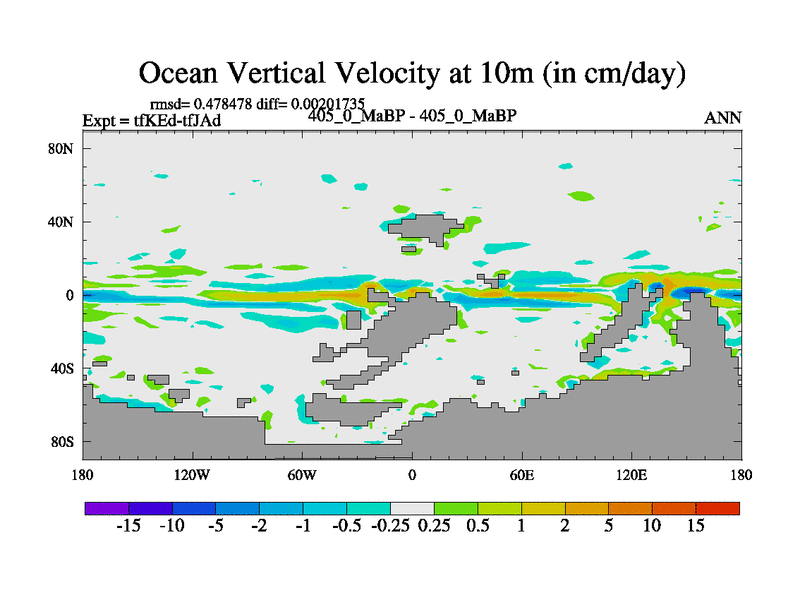 Ocean Vertical Velocity at 10m (in cm/day)

rmsd= 0.478478 diff= 0.00201735
Expt = tfKEd-tfJAd
405_0_MaBP - 405_0_MaBP
ANN

80N
40N
0
40S
80S

180
120W
60W
0
60E
120E
180

-15 -10 -5 -2 -1 -0.5 -0.25 0.25 0.5 1 2 5 10 15